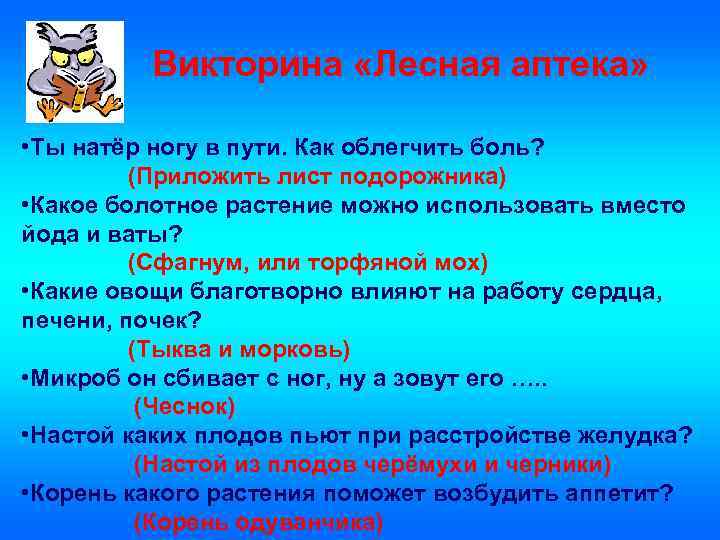 Викторина «Лесная аптека»

•Ты натёр ногу в пути. Как облегчить боль?
(Приложить лист подорожника)
•Какое болотное растение можно использовать вместо йода и ваты?
(Сфагнум, или торфяной мох)
•Какие овощи благотворно влияют на работу сердца, печени, почек?
(Тыква и морковь)
•Микроб он сбивает с ног, ну а зовут его .....
(Чеснок)
•Настой каких плодов пьют при расстройстве желудка?
(Настой из плодов черёмухи и черники)
•Корень какого растения поможет возбудить аппетит?
(Корень одуванчика)